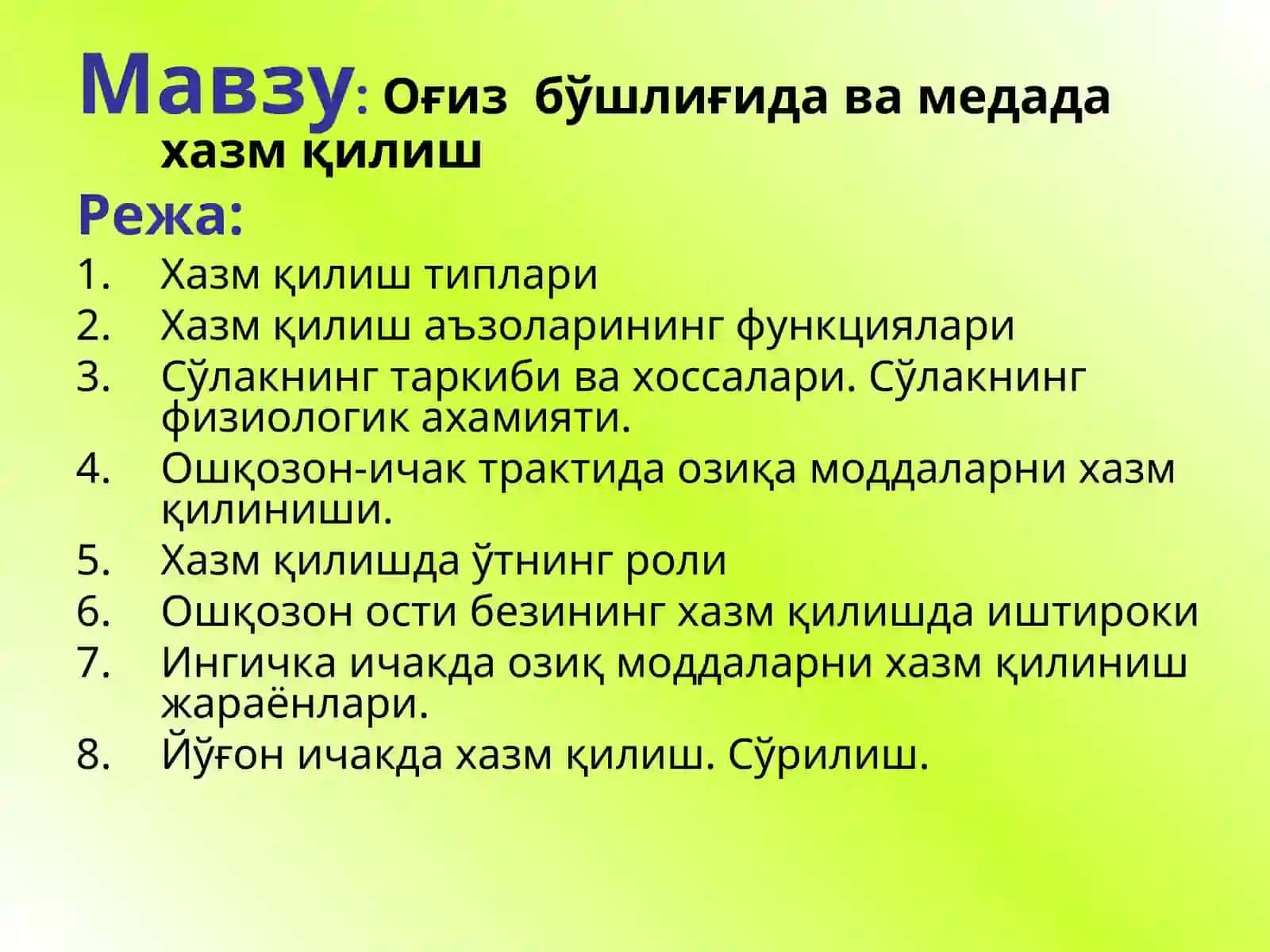 Мавзу: Оғиз бўшлиғида ва медада хазм қилиш

Режа:

1. Хазм қилиш типлари
2. Хазм қилиш аъзоларининг функциялари
3. Сўлакнинг таркиби ва хоссалари. Сўлакнинг физиологик ахамияти.
4. Ошқозон-ичак трактида озиқа моддаларни хазм қилиниши.
5. Хазм қилишда ўтнинг роли
6. Ошқозон ости безининг хазм қилишда иштироки
7. Ингичка ичакда озиқ моддаларни хазм қилиниш жараёнлари.
8. Йўғон ичакда хазм қилиш. Сўрилиш.